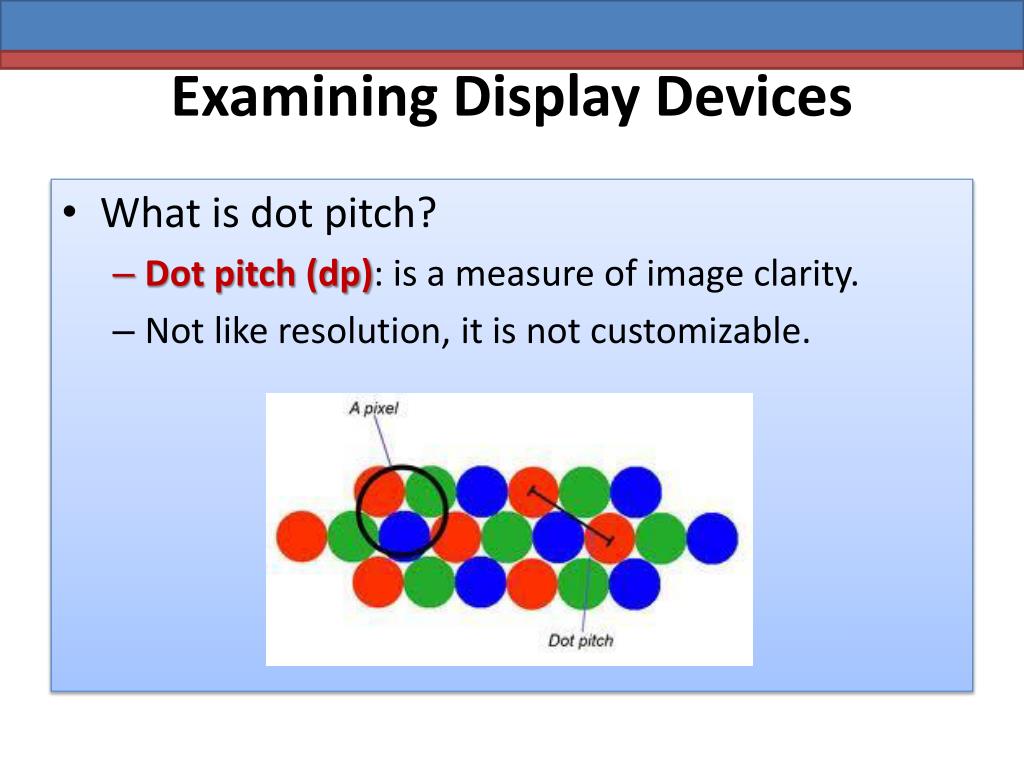 Examining Display Devices

• What is dot pitch?
– Dot pitch (dp): is a measure of image clarity.
– Not like resolution, it is not customizable.

A pixel

Dot pitch